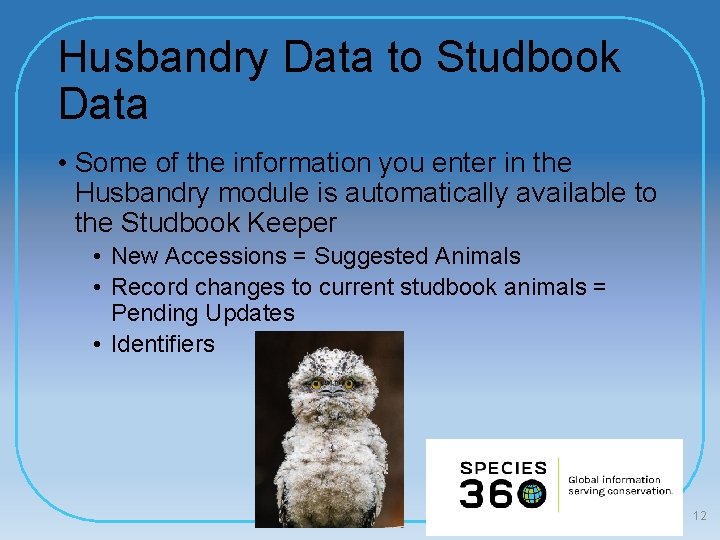 Husbandry Data to Studbook Data

• Some of the information you enter in the Husbandry module is automatically available to the Studbook Keeper

• New Accessions = Suggested Animals

• Record changes to current studbook animals = Pending Updates

• Identifiers

SPECIES 360

Global information serving conservation.

12